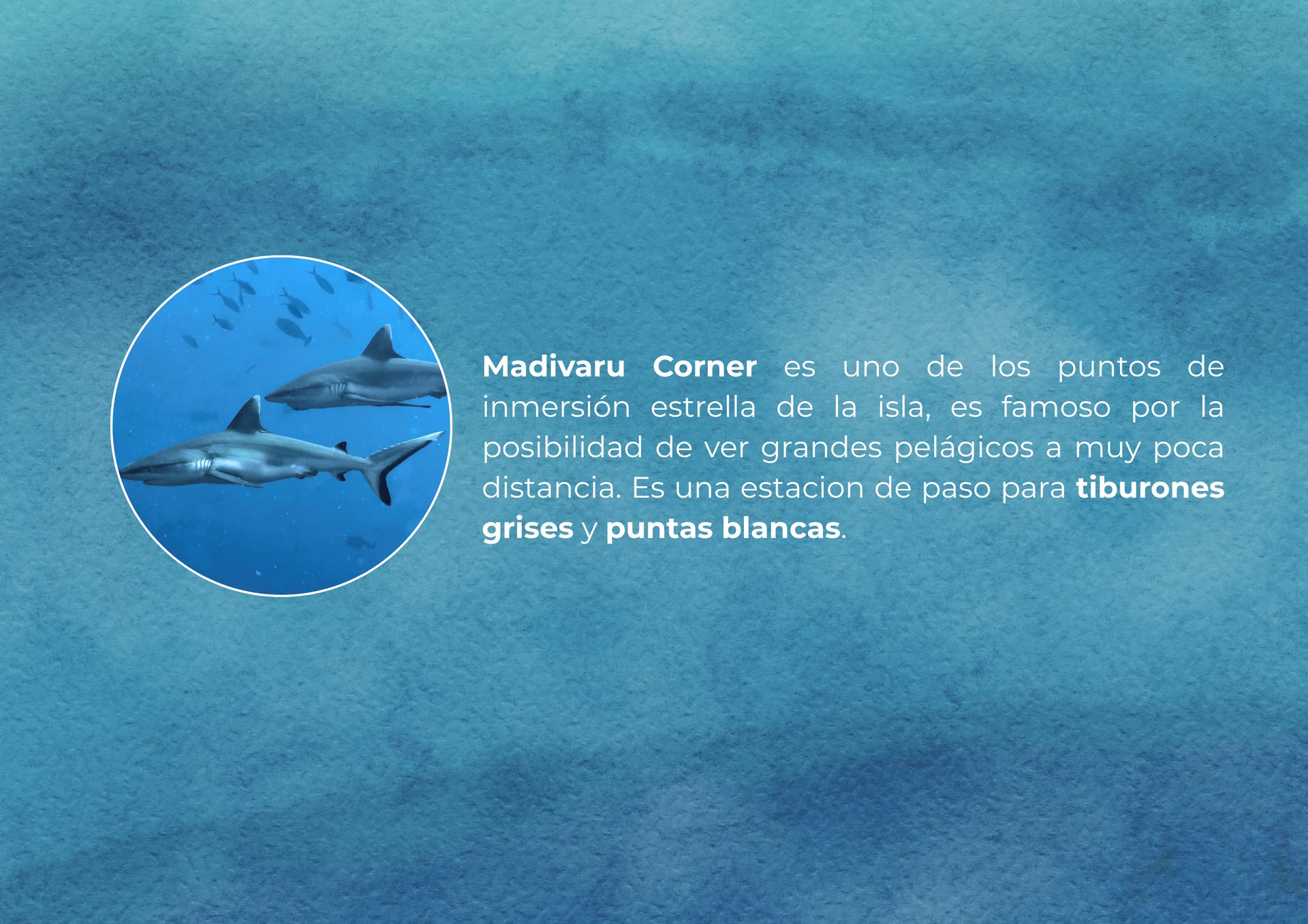 Madivaru Corner es uno de los puntos de inmersión estrella de la isla, es famoso por la posibilidad de ver grandes pelágicos a muy poca distancia. Es una estacion de paso para tiburones grises y puntas blancas.